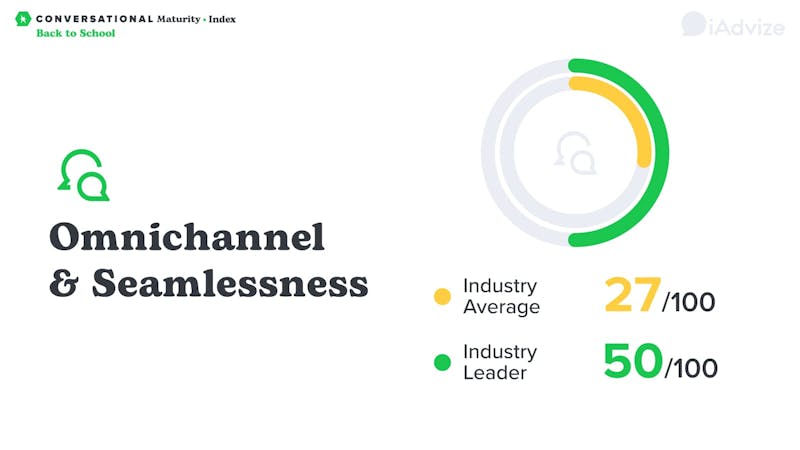 CONVERSATIONAL Maturity • Index
Back to School

iAdvize

Omnichannel & Seamlessness

Industry Average 27/100

Industry Leader 50/100